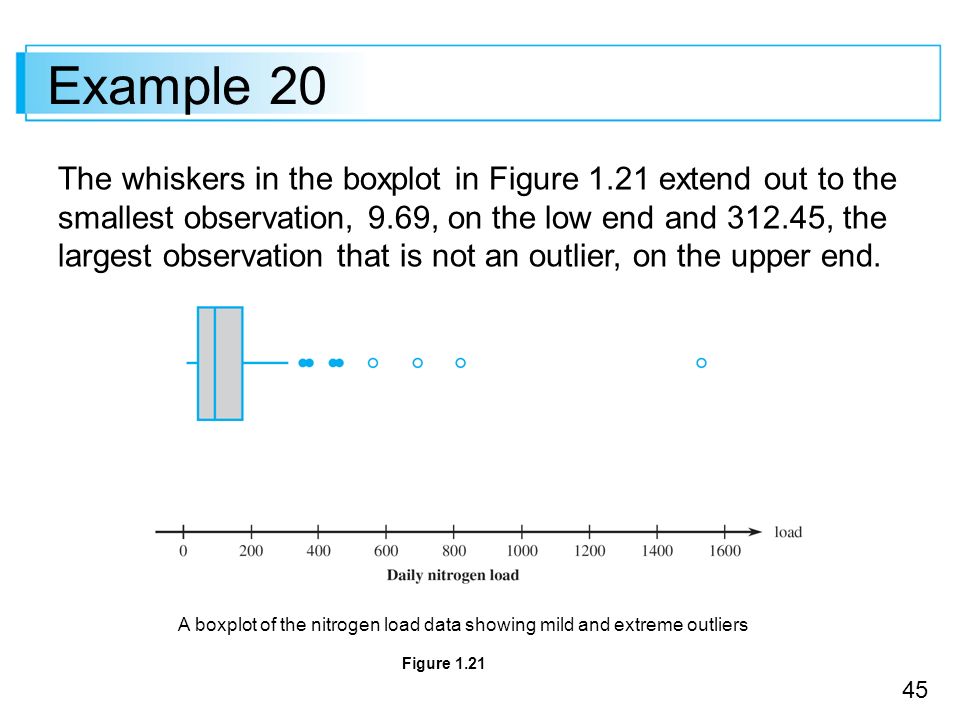 Example 20

The whiskers in the boxplot in Figure 1.21 extend out to the smallest observation, 9.69, on the low end and 312.45, the largest observation that is not an outlier, on the upper end.

0 200 400 600 800 1000 1200 1400 1600 load

Daily nitrogen load

A boxplot of the nitrogen load data showing mild and extreme outliers

Figure 1.21

45